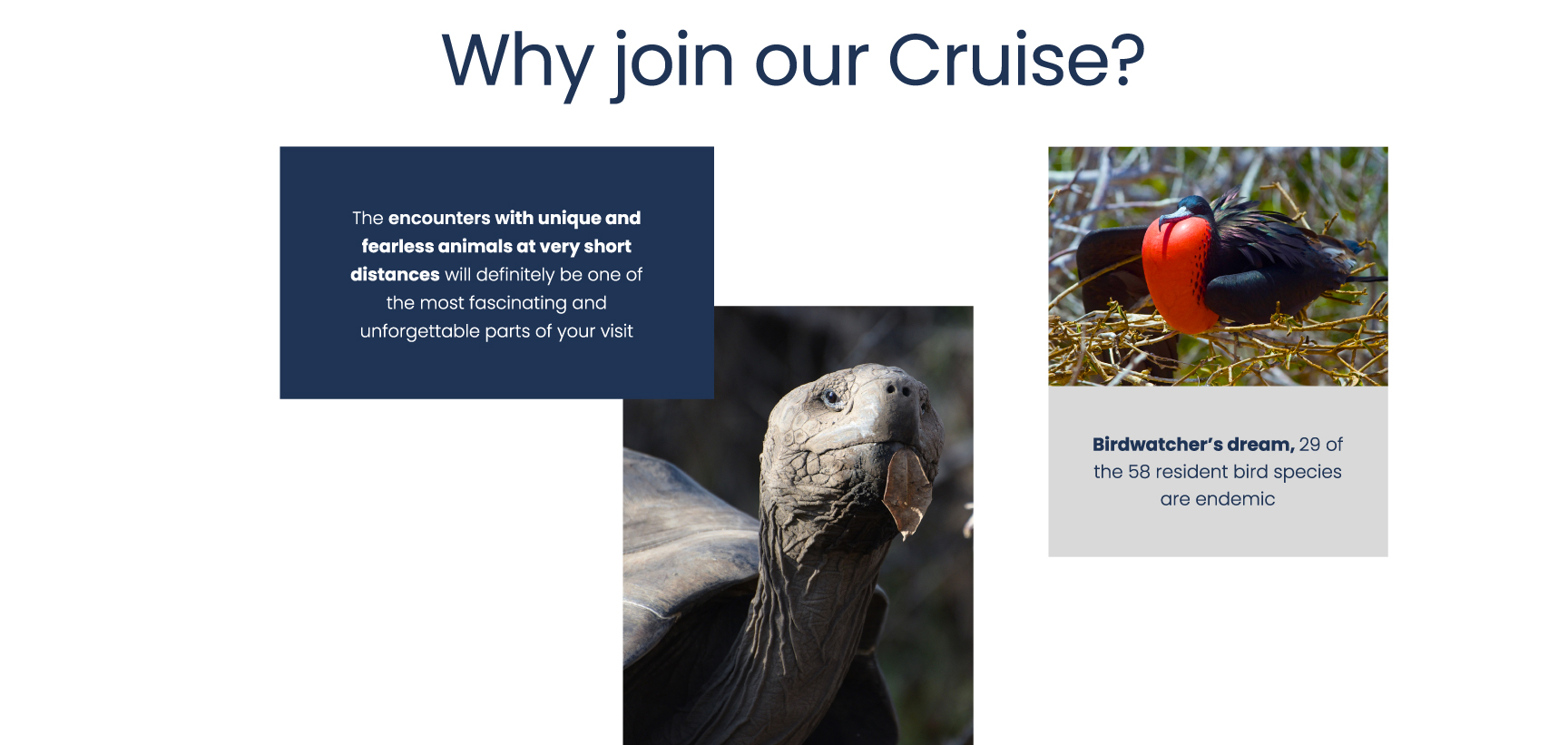 Why join our Cruise?

The encounters with unique and fearless animals at very short distances will definitely be one of the most fascinating and unforgettable parts of your visit

Birdwatcher's dream, 29 of the 58 resident bird species are endemic